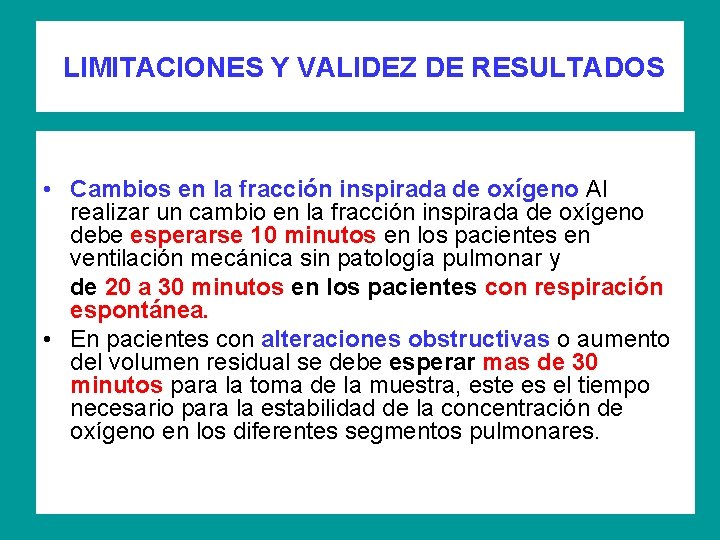 LIMITACIONES Y VALIDEZ DE RESULTADOS

• Cambios en la fracción inspirada de oxígeno Al realizar un cambio en la fracción inspirada de oxígeno debe esperarse 10 minutos en los pacientes en ventilación mecánica sin patología pulmonar y

de 20 a 30 minutos en los pacientes con respiración espontánea.

• En pacientes con alteraciones obstructivas o aumento del volumen residual se debe esperar mas de 30 minutos para la toma de la muestra, este es el tiempo necesario para la estabilidad de la concentración de oxígeno en los diferentes segmentos pulmonares.